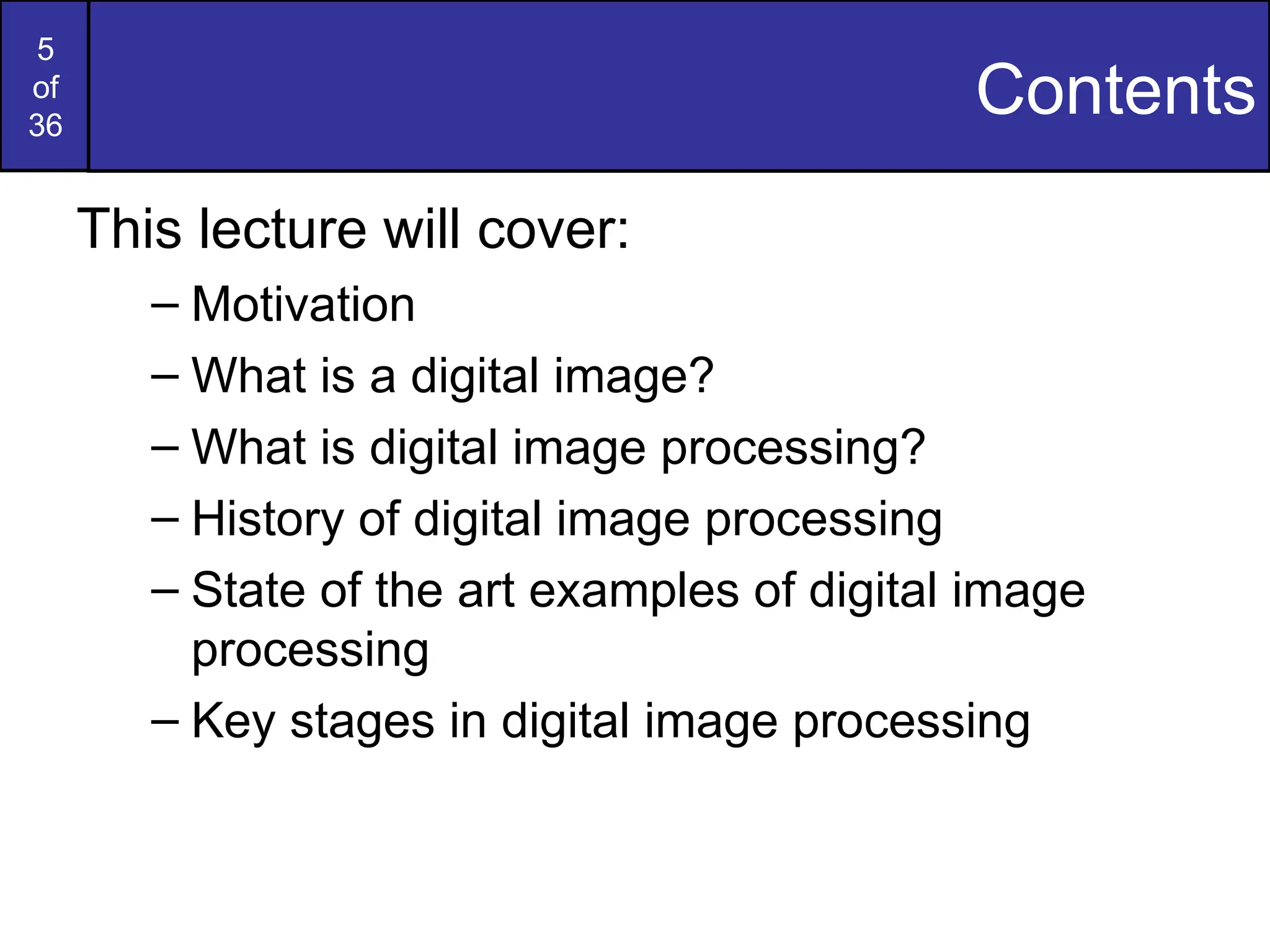 5
of
36

Contents

This lecture will cover:

– Motivation

– What is a digital image?

– What is digital image processing?

– History of digital image processing

– State of the art examples of digital image processing

– Key stages in digital image processing